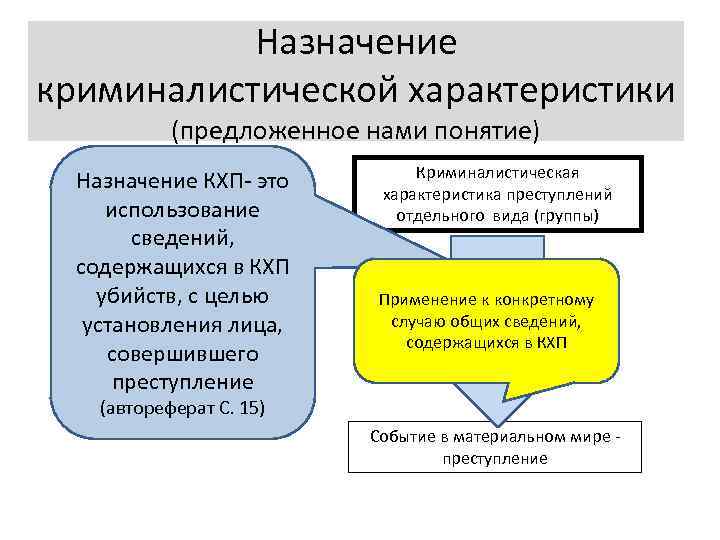 Назначение криминалистической характеристики
(предложенное нами понятие)

Назначение КХП- это использование сведений, содержащихся в КХП убийств, с целью установления лица, совершившего преступление
(автореферат С. 15)

Криминалистическая характеристика преступлений отдельного вида (группы)

Применение к конкретному случаю общих сведений, содержащихся в КХП

Событие в материальном мире - преступление